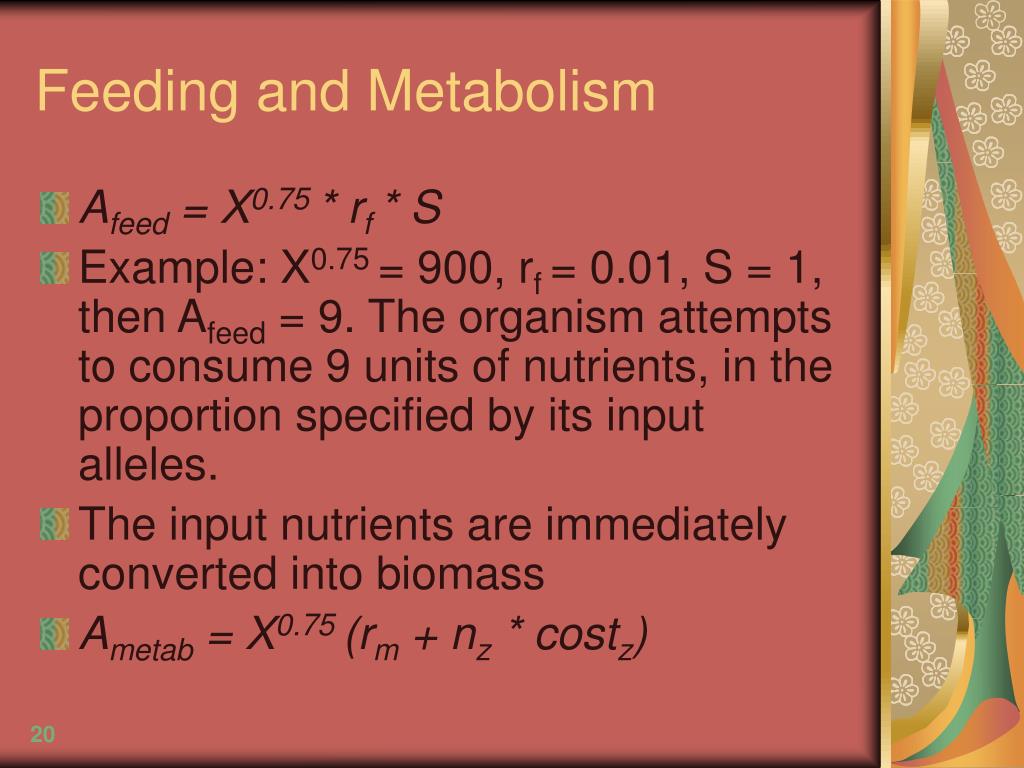 Feeding and Metabolism

$A_{feed} = X^{0.75} * r_f * S$

Example: $X^{0.75} = 900$, $r_f = 0.01$, $S = 1$, then $A_{feed} = 9$. The organism attempts to consume 9 units of nutrients, in the proportion specified by its input alleles.

The input nutrients are immediately converted into biomass

$A_{metab} = X^{0.75} (r_m + n_z * cost_z)$

20